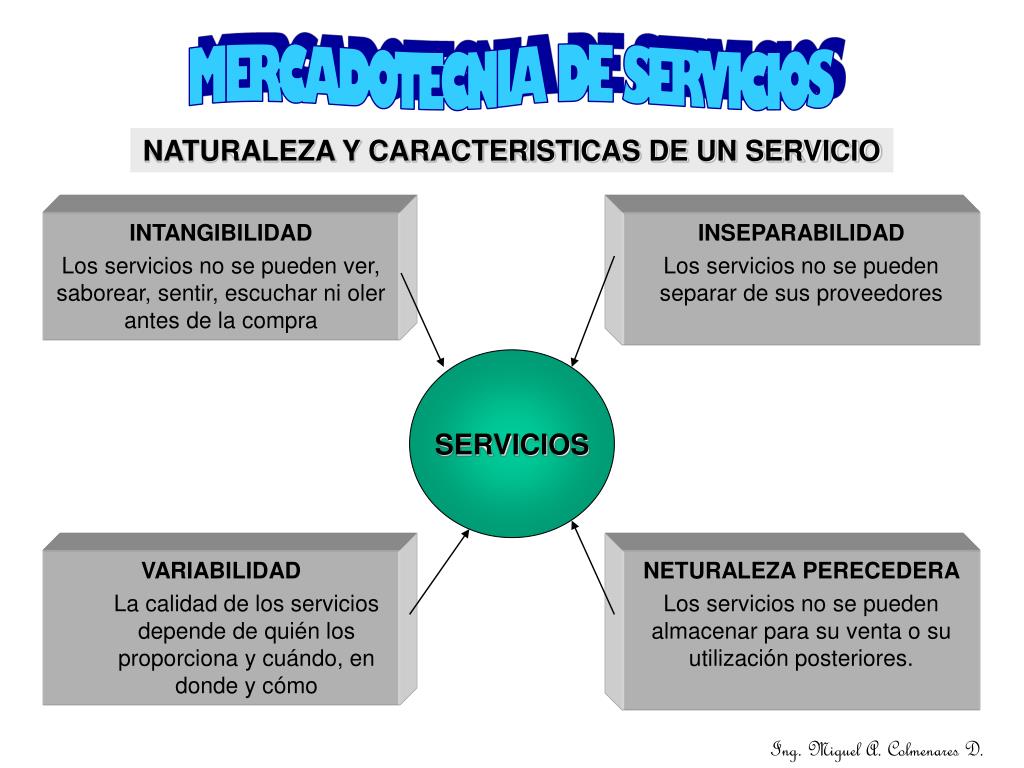 MERCADOTECNIA DE SERVICIOS

NATURALEZA Y CARACTERISTICAS DE UN SERVICIO

INTANGIBILIDAD
Los servicios no se pueden ver, saborear, sentir, escuchar ni oler antes de la compra

INSEPARABILIDAD
Los servicios no se pueden separar de sus proveedores

SERVICIOS

VARIABILIDAD
La calidad de los servicios depende de quién los proporciona y cuándo, en donde y cómo

NETURALEZA PERECEDERA
Los servicios no se pueden almacenar para su venta o su utilización posteriores.

Ing. Miguel A. Colmenares D.